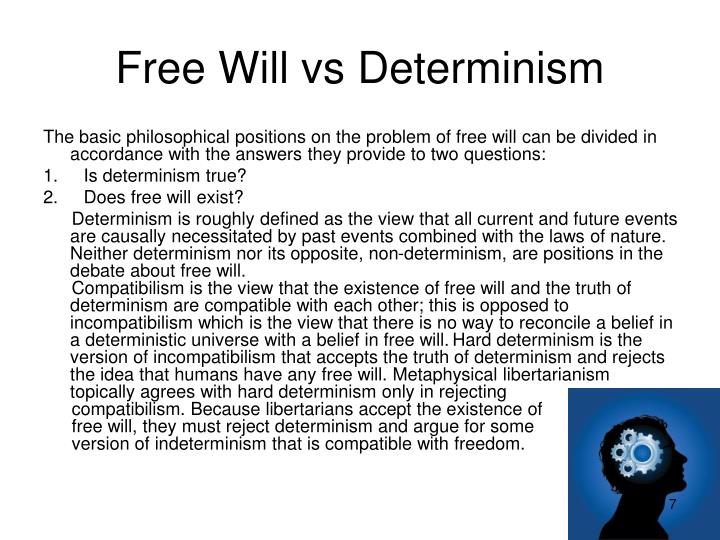 Free Will vs Determinism

The basic philosophical positions on the problem of free will can be divided in accordance with the answers they provide to two questions:

1. Is determinism true?
2. Does free will exist?

Determinism is roughly defined as the view that all current and future events are causally necessitated by past events combined with the laws of nature. Neither determinism nor its opposite, non-determinism, are positions in the debate about free will.

Compatibilism is the view that the existence of free will and the truth of determinism are compatible with each other; this is opposed to incompatibilism which is the view that there is no way to reconcile a belief in a deterministic universe with a belief in free will. Hard determinism is the version of incompatibilism that accepts the truth of determinism and rejects the idea that humans have any free will. Metaphysical libertarianism topically agrees with hard determinism only in rejecting compatibilism. Because libertarians accept the existence of free will, they must reject determinism and argue for some version of indeterminism that is compatible with freedom.

7